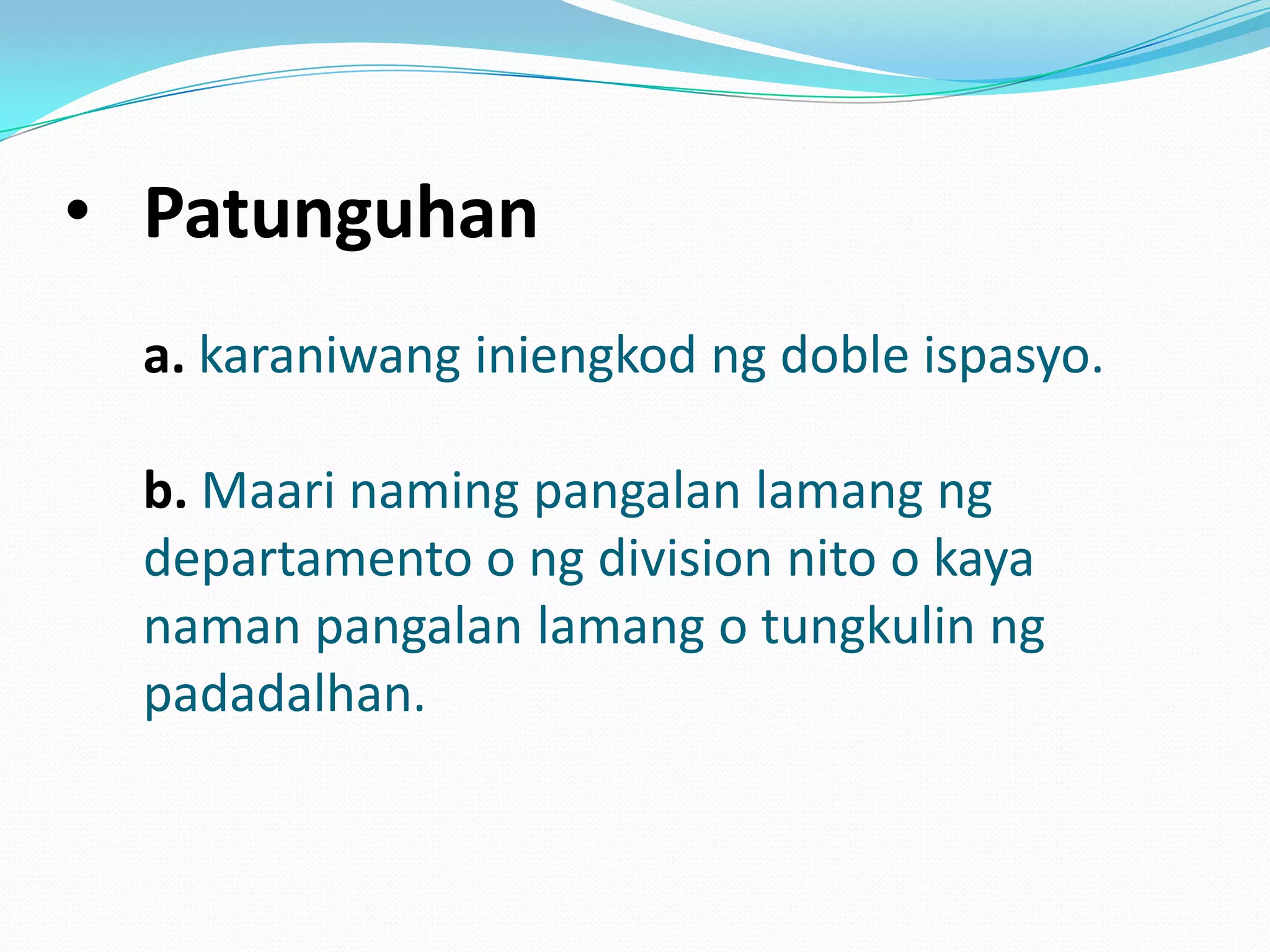 • Patunguhan

a. karaniwang iniengkod ng doble ispasyo.

b. Maari naming pangalan lamang ng departamento o ng division nito o kaya naman pangalan lamang o tungkulin ng padadalhan.